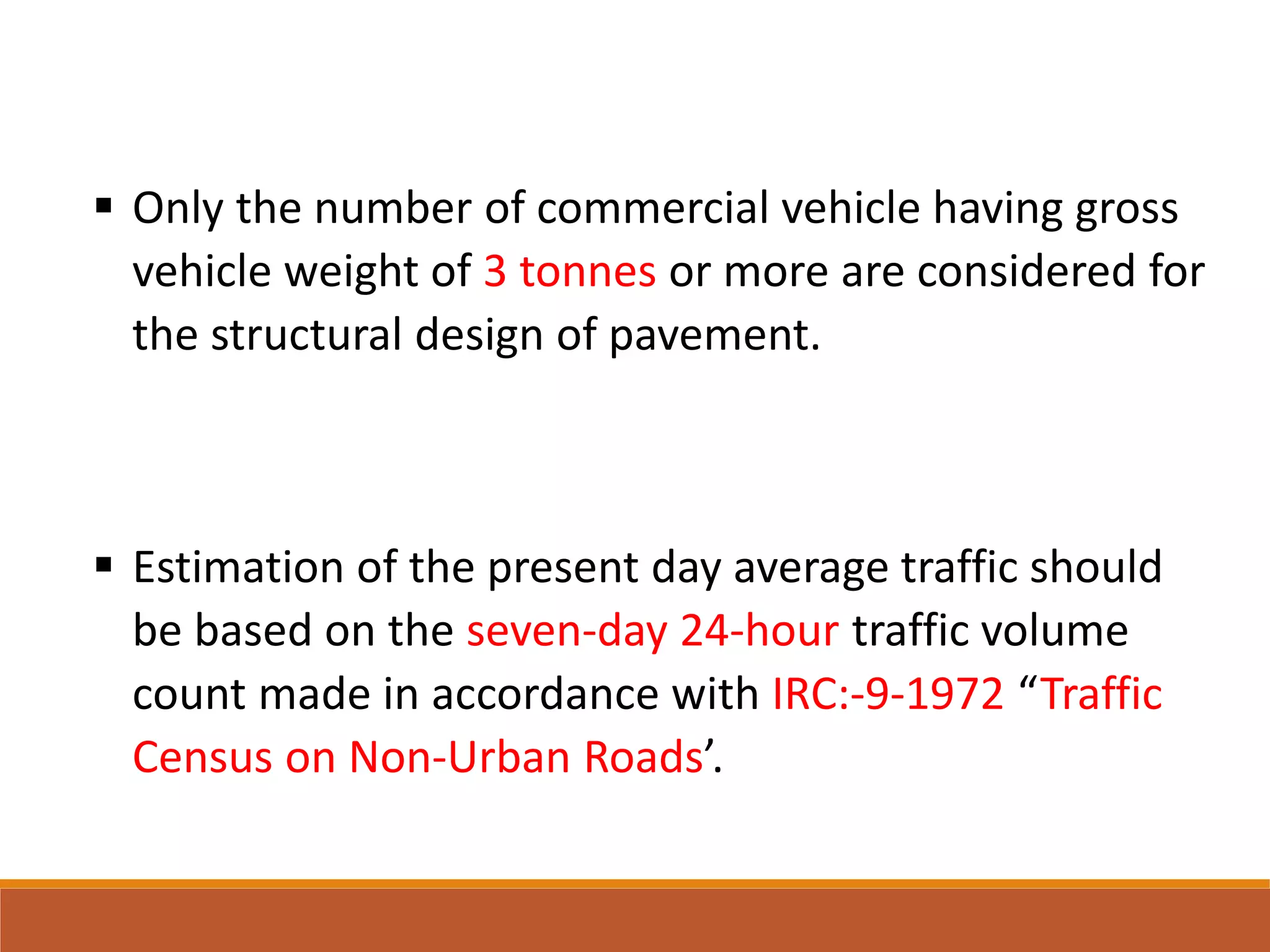 ▪ Only the number of commercial vehicle having gross vehicle weight of 3 tonnes or more are considered for the structural design of pavement.

▪ Estimation of the present day average traffic should be based on the seven-day 24-hour traffic volume count made in accordance with IRC:-9-1972 “Traffic Census on Non-Urban Roads’.